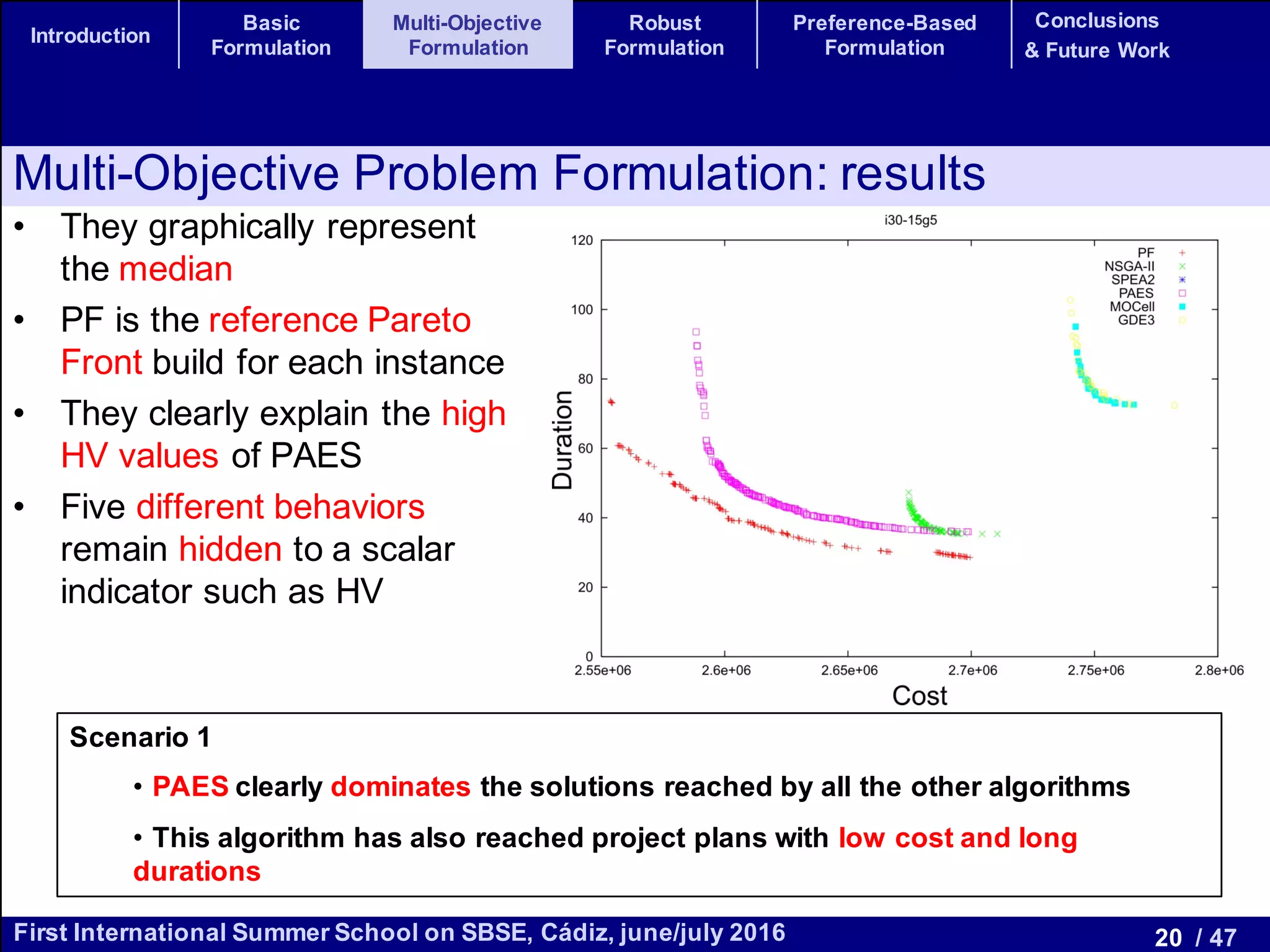 Introduction

Basic Formulation

Multi-Objective Formulation

Robust Formulation

Preference-Based Formulation

Conclusions & Future Work

Multi-Objective Problem Formulation: results

• They graphically represent the median

• PF is the reference Pareto Front build for each instance

• They clearly explain the high HV values of PAES

• Five different behaviors remain hidden to a scalar indicator such as HV

i30-15g5

PF
NSGA-II
SPEA2
PAES
MOCell
GDE3

Duration

120
100
80
60
40
20
0

2.55e+06
2.6e+06
2.65e+06
2.7e+06
2.75e+06
2.8e+06

Cost

Scenario 1

• PAES clearly dominates the solutions reached by all the other algorithms

• This algorithm has also reached project plans with low cost and long durations

First International Summer School on SBSE, Cádiz, june/july 2016

20 / 47